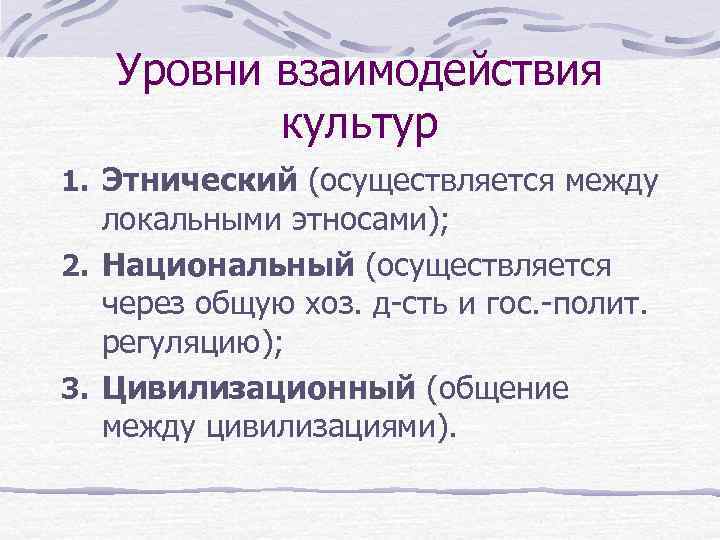 Уровни взаимодействия культур

1. Этнический (осуществляется между локальными этносами);
2. Национальный (осуществляется через общую хоз. д-сть и гос.-полит. регуляцию);
3. Цивилизационный (общение между цивилизациями).